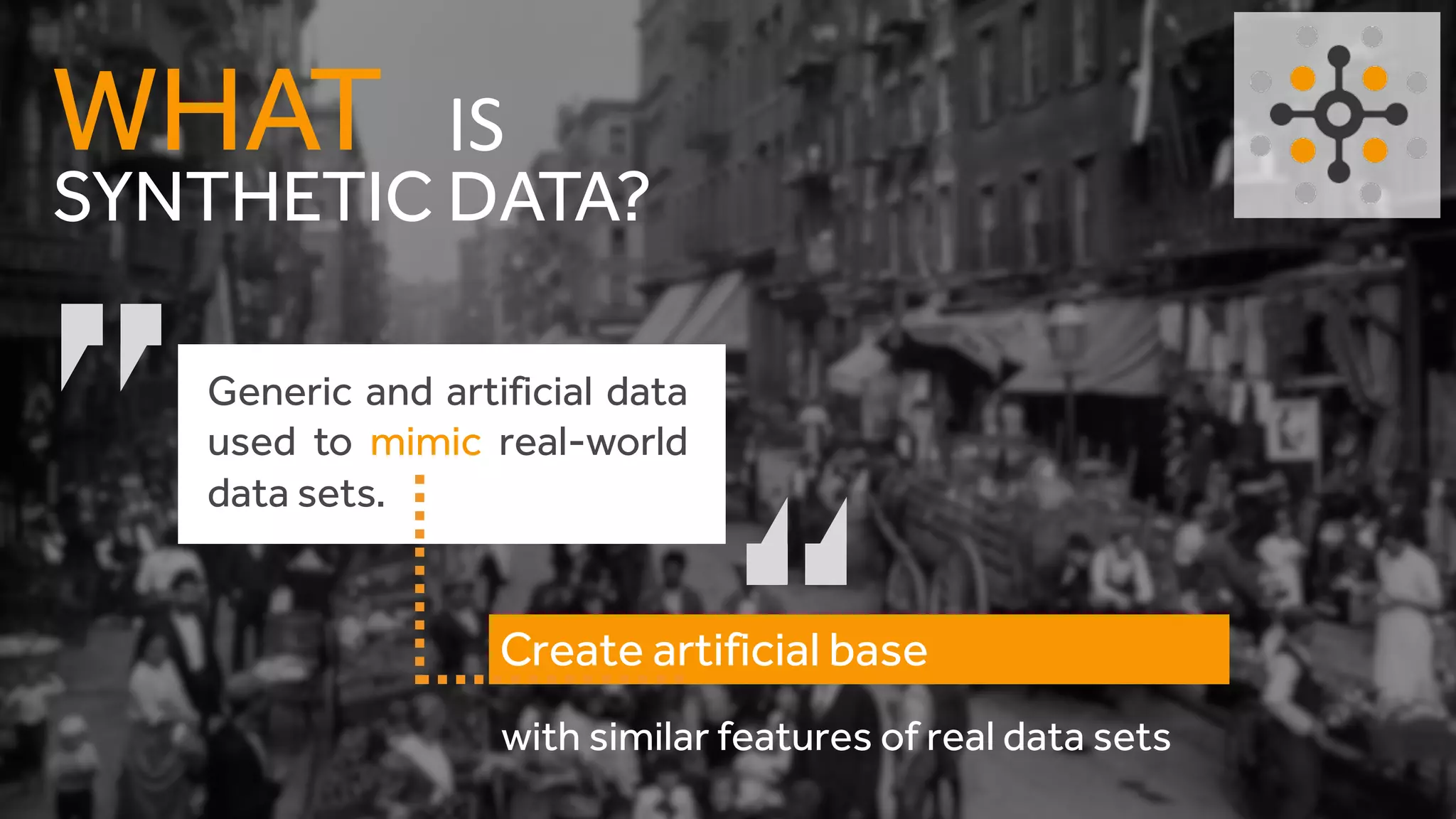 WHAT IS
SYNTHETIC DATA?

Generic and artificial data used to mimic real-world data sets.

Create artificial base

with similar features of real data sets